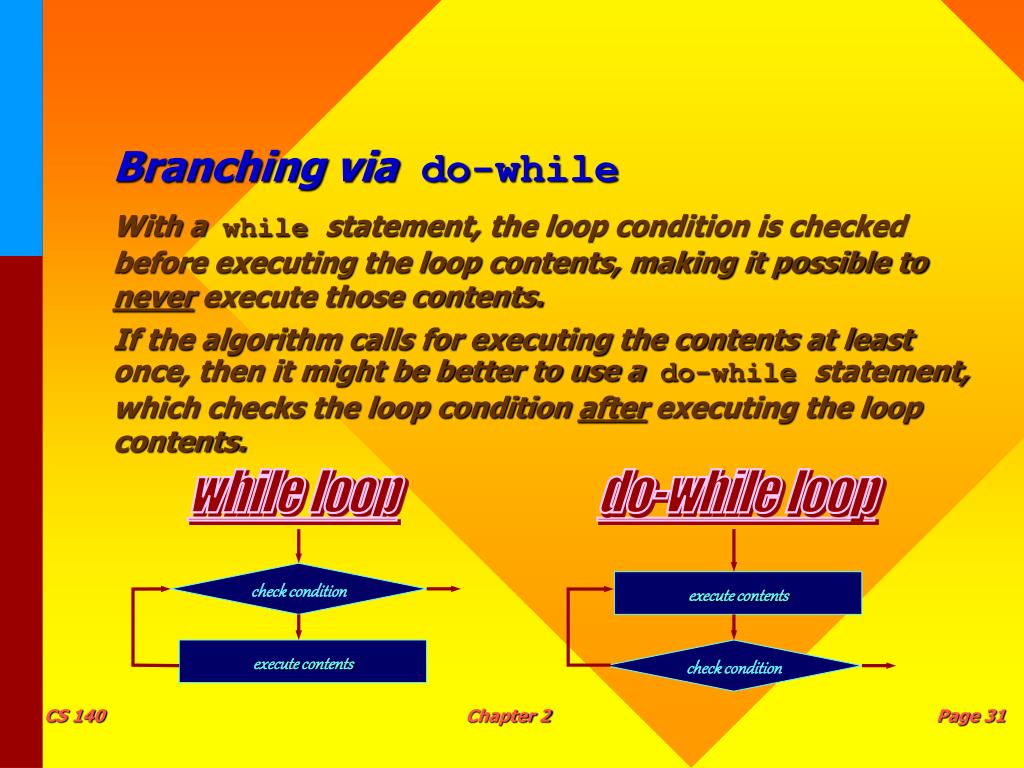 Branching via do-while

With a while statement, the loop condition is checked before executing the loop contents, making it possible to never execute those contents.

If the algorithm calls for executing the contents at least once, then it might be better to use a do-while statement, which checks the loop condition after executing the loop contents.

while loop

check condition

execute contents

do-while loop

execute contents

check condition

CS 140

Chapter 2

Page 31